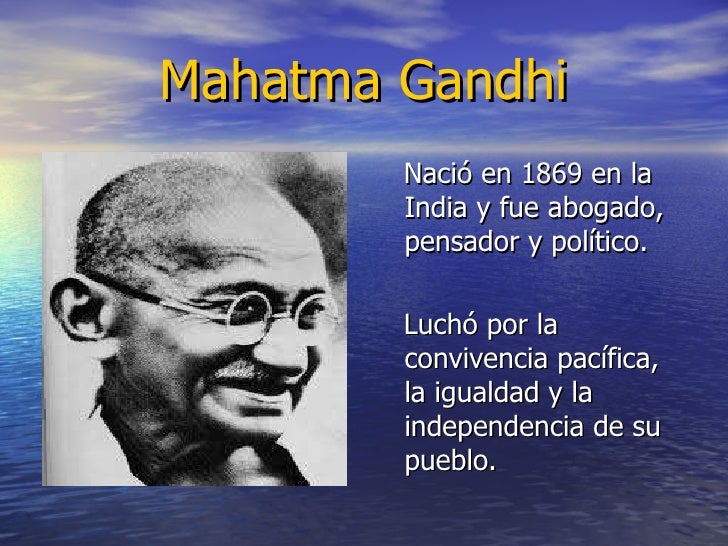 Mahatma Gandhi

Nació en 1869 en la India y fue abogado, pensador y político.

Luchó por la convivencia pacífica, la igualdad y la independencia de su pueblo.